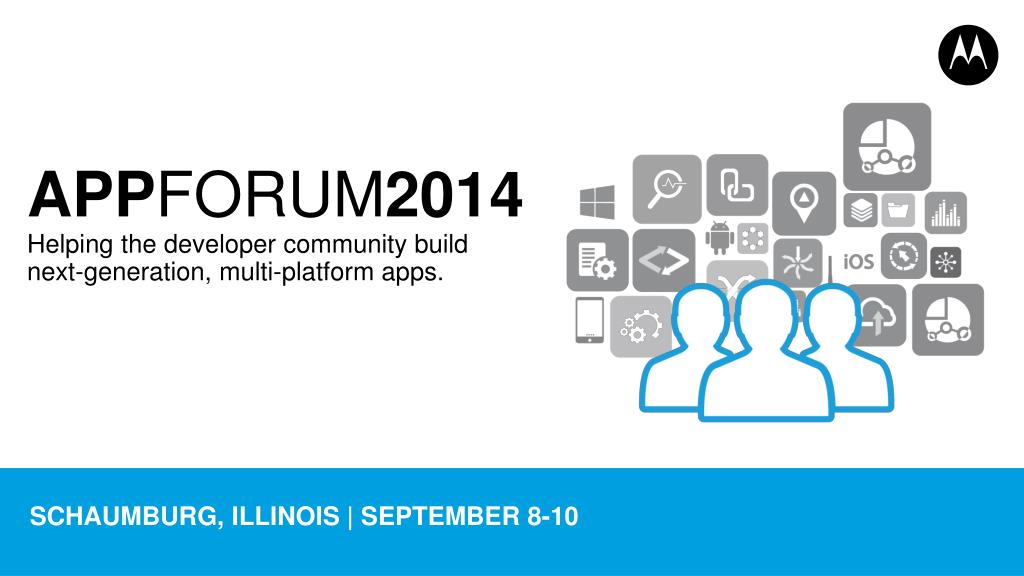 APPFORUM2014
Helping the developer community build next-generation, multi-platform apps.

iOS

SCHAUMBURG, ILLINOIS | SEPTEMBER 8-10